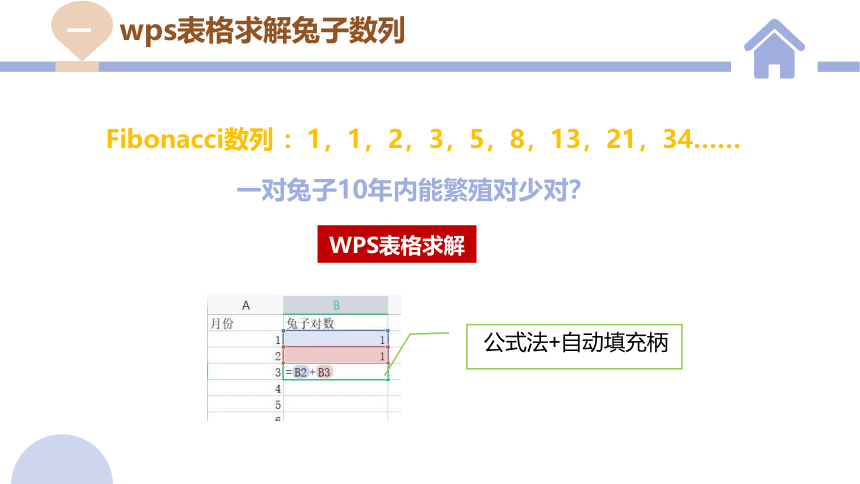 一 wps表格求解兔子数列

Fibonacci数列：1，1，2，3，5，8，13，21，34……

一对兔子10年内能繁殖对少对?

WPS表格求解

| A | B |
|---|---|
| 月份 | 兔子对数 |
| 1 | 1 |
| 2 | 1 |
| 3 | =B2+B3 |
| 4 | |
| 5 | |
| 6 | |

公式法+自动填充柄